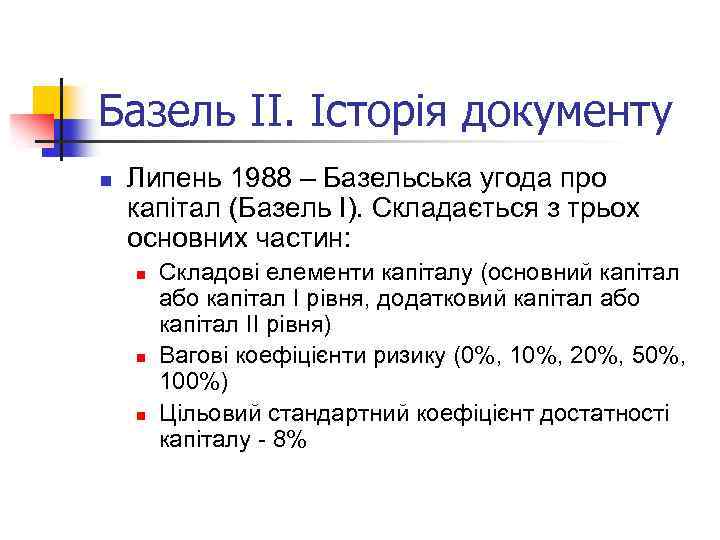 Базель II. Історія документу

Липень 1988 – Базельська угода про капітал (Базель I). Складається з трьох основних частин:

Складові елементи капіталу (основний капітал або капітал I рівня, додатковий капітал або капітал II рівня)

Вагові коефіцієнти ризику (0%, 10%, 20%, 50%, 100%)

Цільовий стандартний коефіцієнт достатності капіталу - 8%